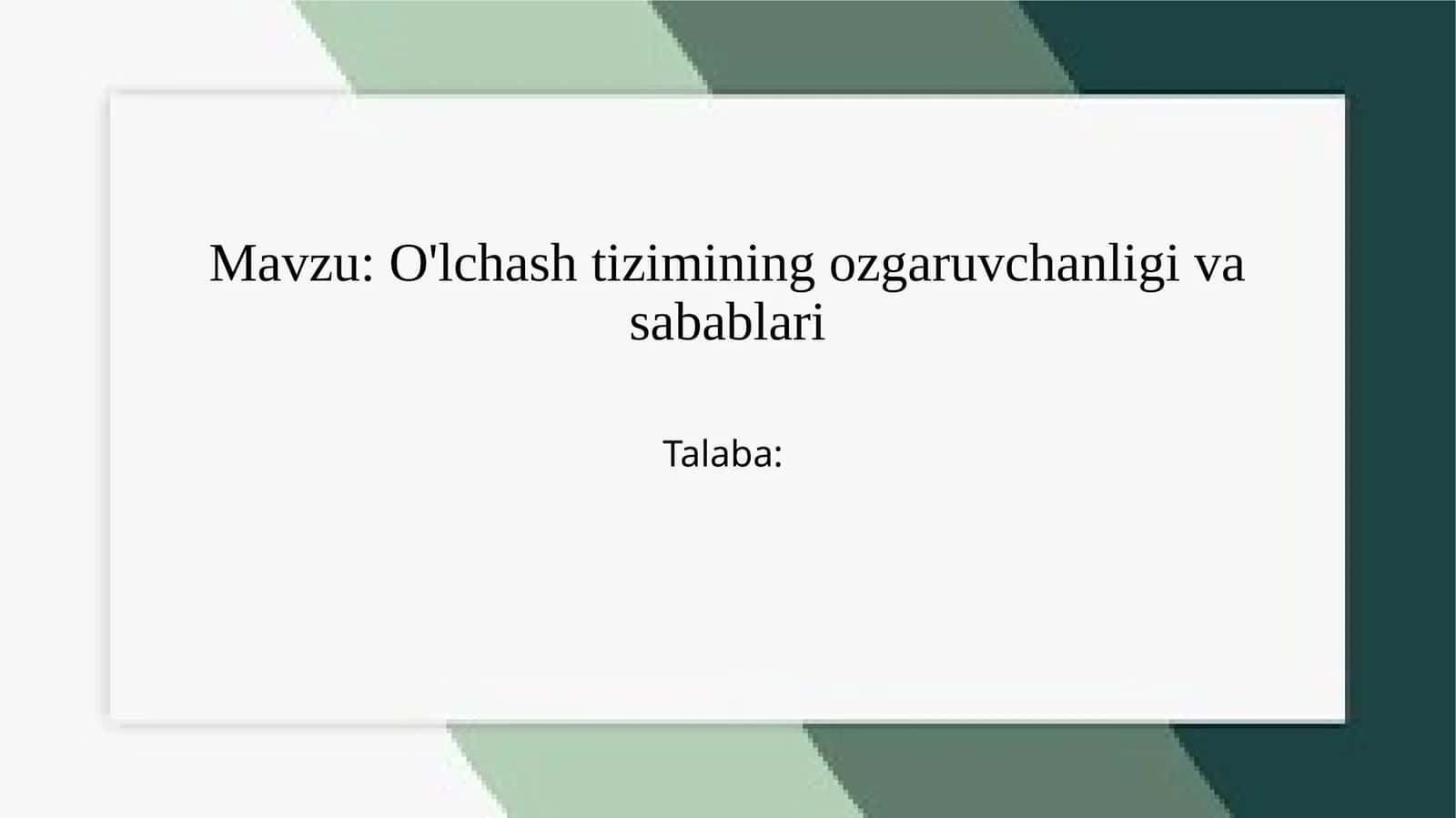 Mavzu: O'lchash tizimining ozgaruvchanligi va sabablari

Talaba: